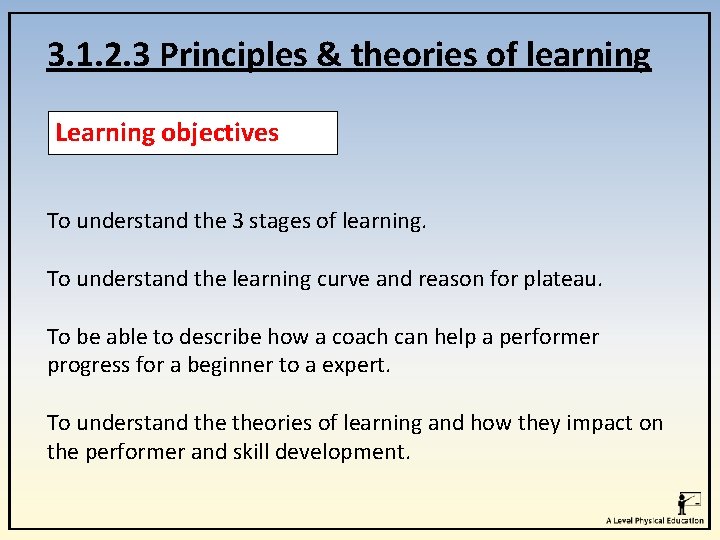 3.1.2.3 Principles & theories of learning

Learning objectives

To understand the 3 stages of learning.

To understand the learning curve and reason for plateau.

To be able to describe how a coach can help a performer progress for a beginner to a expert.

To understand the theories of learning and how they impact on the performer and skill development.

A Level Physical Education